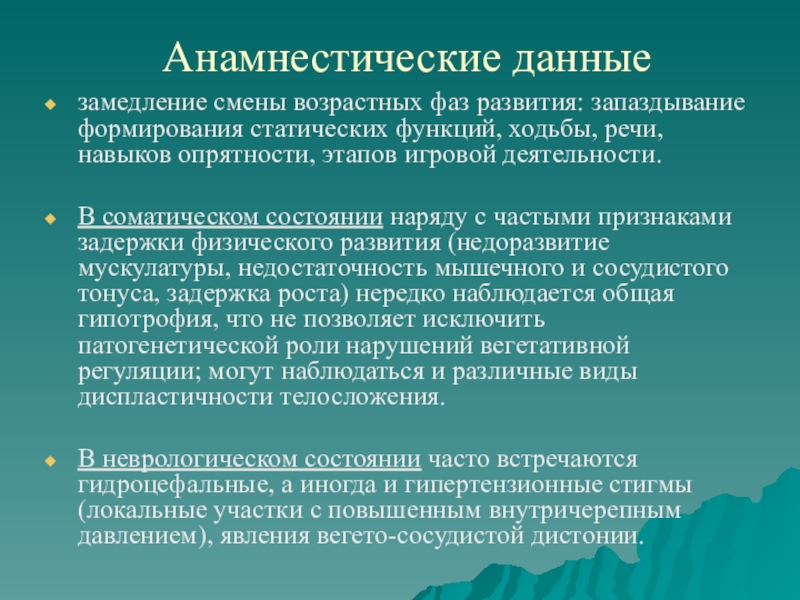 Анамнестические данные

замедление смены возрастных фаз развития: запаздывание формирования статических функций, ходьбы, речи, навыков опрятности, этапов игровой деятельности.

В соматическом состоянии наряду с частыми признаками задержки физического развития (недоразвитие мускулатуры, недостаточность мышечного и сосудистого тонуса, задержка роста) нередко наблюдается общая гипотрофия, что не позволяет исключить патогенетической роли нарушений вегетативной регуляции; могут наблюдаться и различные виды диспластичности телосложения.

В неврологическом состоянии часто встречаются гидроцефальные, а иногда и гипертензионные стигмы (локальные участки с повышенным внутричерепным давлением), явления вегето-сосудистой дистонии.